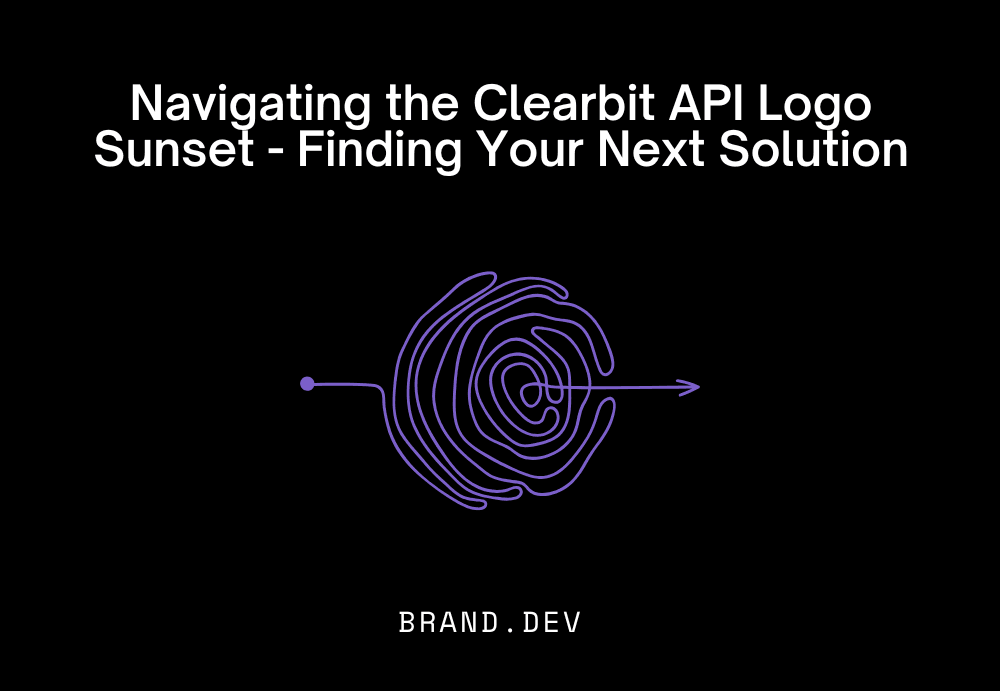 Navigating the Clearbit API Logo Sunset - Finding Your Next Solution

BRAND.DEV